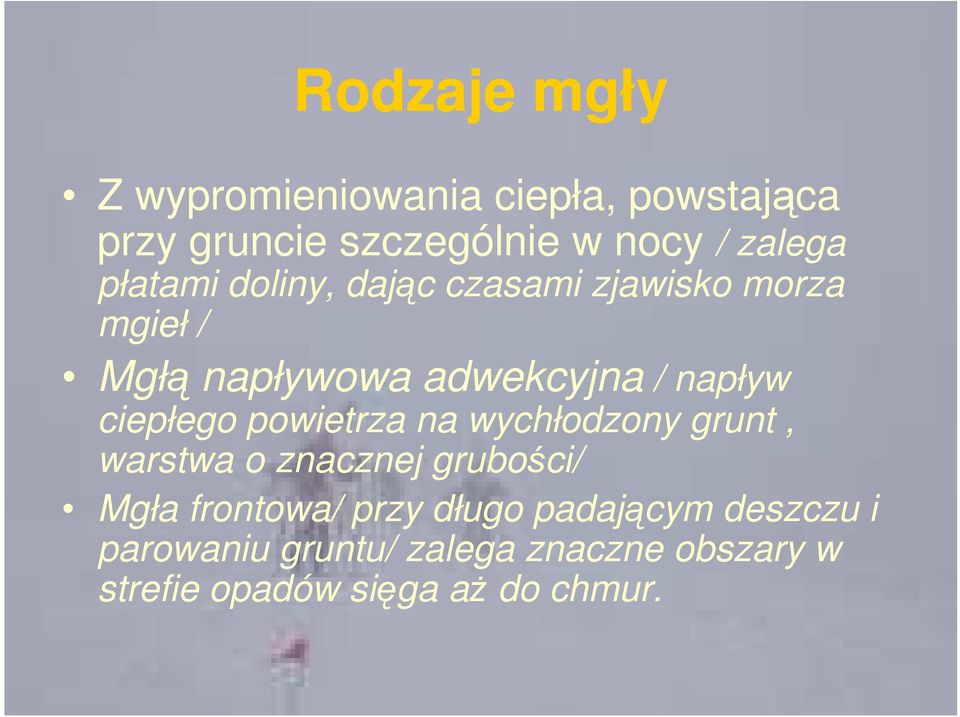 Rodzaje mgły

• Z wypromieniowania ciepła, powstająca przy gruncie szczególnie w nocy / zalega płatami doliny, dając czasami zjawisko morza mgieł /

• Mgłą napływowa adwekcyjna / napływ ciepłego powietrza na wychłodzony grunt , warstwa o znacznej grubości/

• Mgła frontowa/ przy długo padającym deszczu i parowaniu gruntu/ zalega znaczne obszary w strefie opadów sięga aż do chmur.